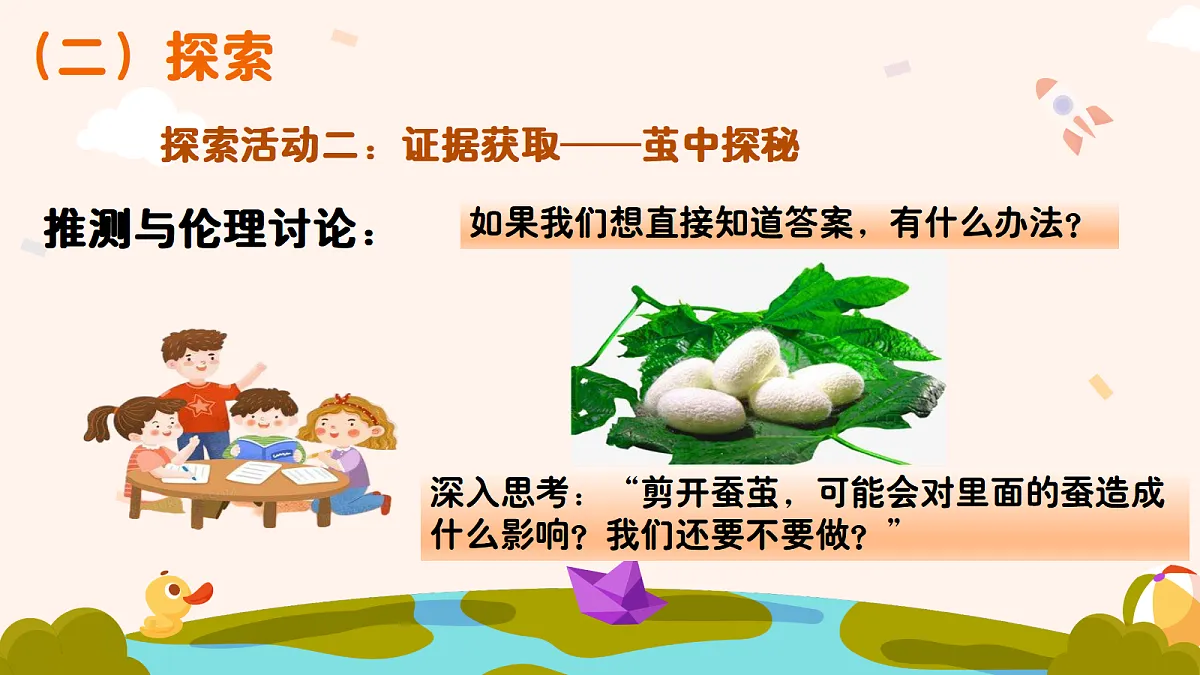 （二）探索

探索活动二：证据获取——茧中探秘

推测与伦理讨论：

如果我们想直接知道答案，有什么办法？

深入思考：“剪开蚕茧，可能会对里面的蚕造成什么影响？我们还要不要做？”